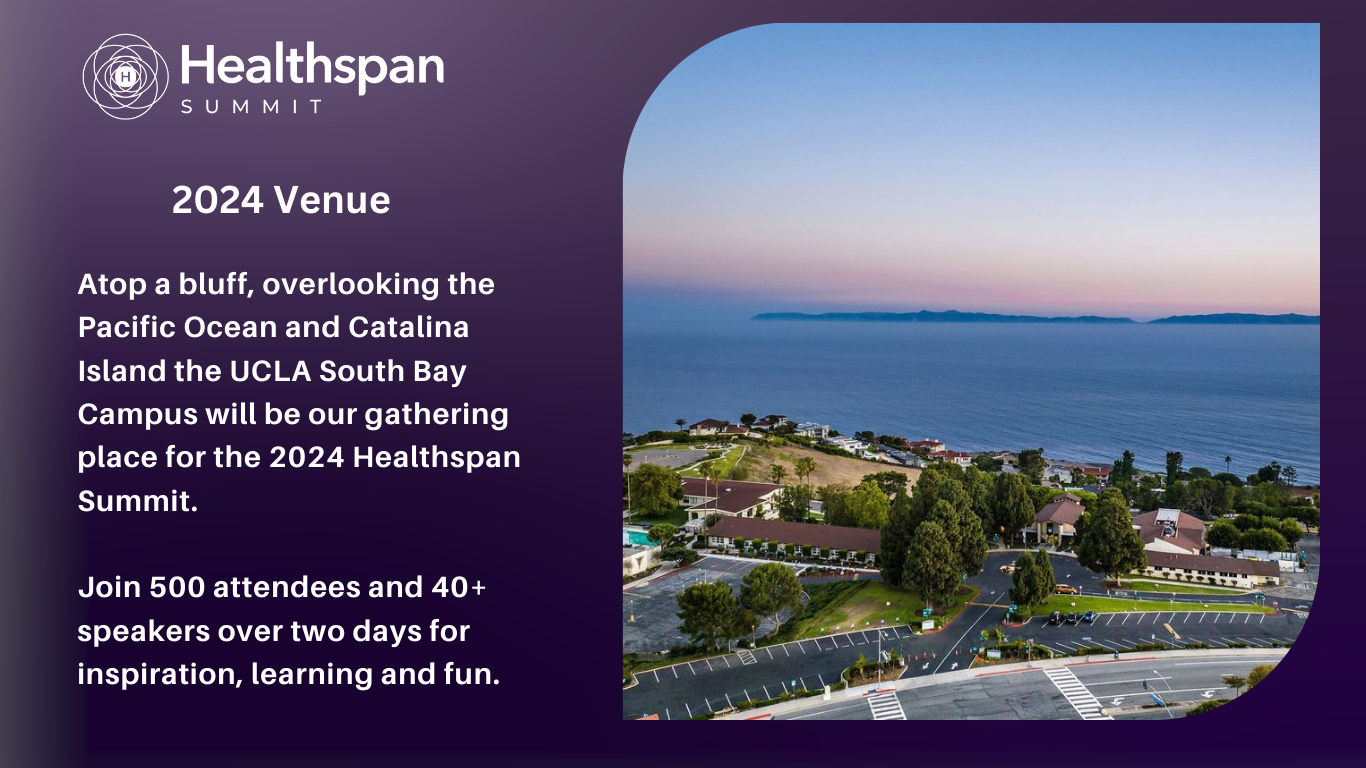 H
Healthspan
SUMMIT

2024 Venue

Atop a bluff, overlooking the Pacific Ocean and Catalina Island the UCLA South Bay Campus will be our gathering place for the 2024 Healthspan Summit.

Join 500 attendees and 40+ speakers over two days for inspiration, learning and fun.